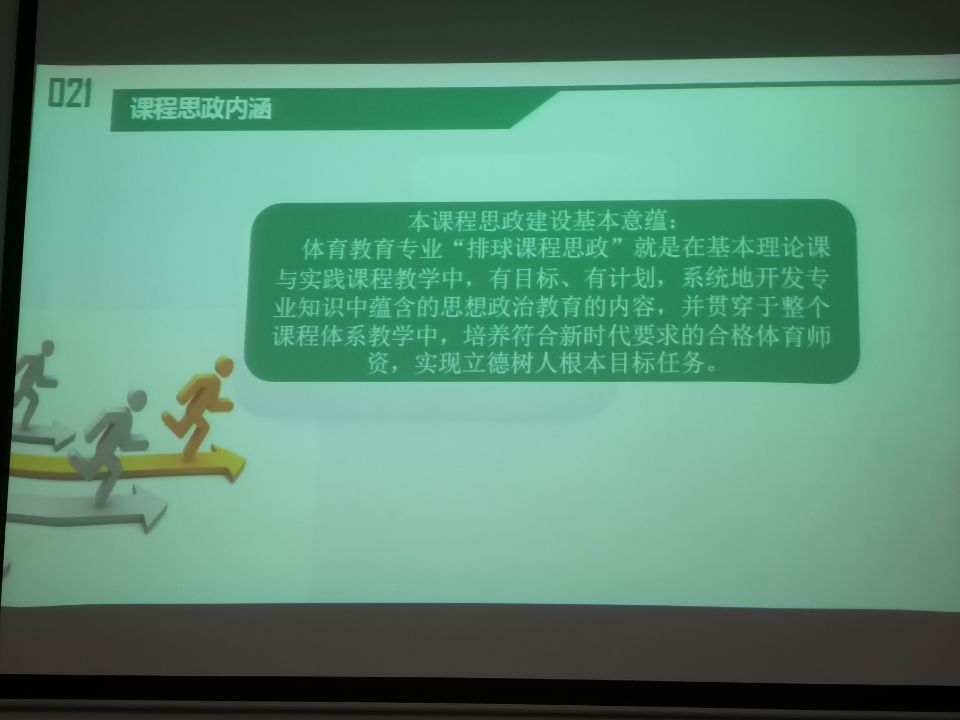 021

课程思政内涵

本课程思政建设基本意蕴：

体育教育专业“排球课程思政”就是在基本理论课与实践课程教学中，有目标、有计划，系统地开发专业知识中蕴含的思想政治教育的内容，并贯穿于整个课程体系教学中，培养符合新时代要求的合格体育师资，实现立德树人根本目标任务。